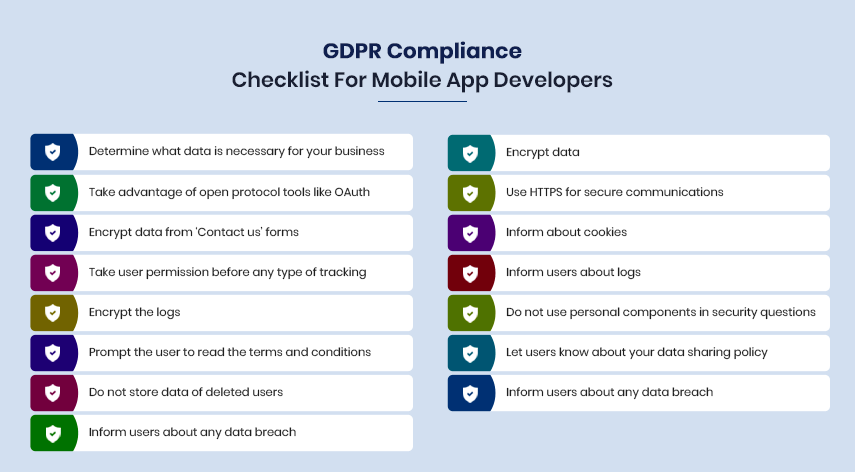 GDPR Compliance
Checklist For Mobile App Developers

Determine what data is necessary for your business

Take advantage of open protocol tools like OAuth

Encrypt data from 'Contact us' forms

Take user permission before any type of tracking

Encrypt the logs

Prompt the user to read the terms and conditions

Do not store data of deleted users

Inform users about any data breach

Encrypt data

Use HTTPS for secure communications

Inform about cookies

Inform users about logs

Do not use personal components in security questions

Let users know about your data sharing policy

Inform users about any data breach